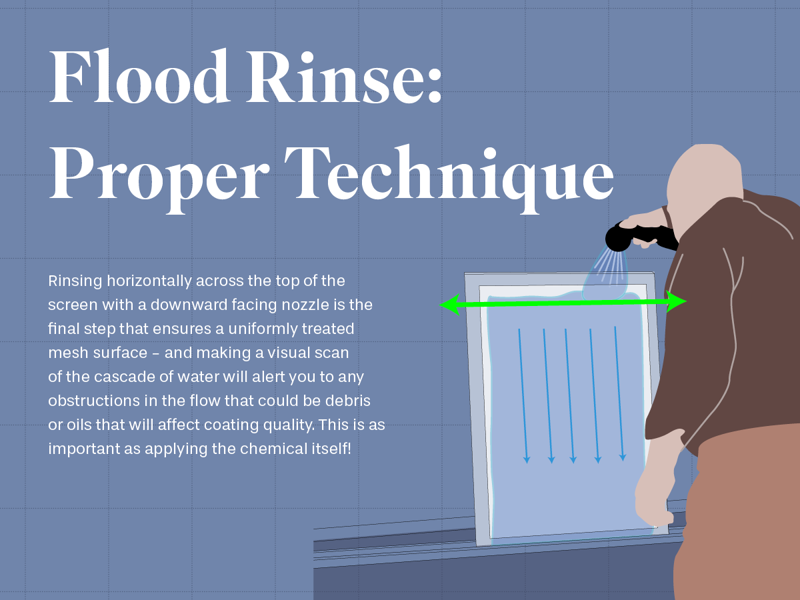 Flood Rinse: Proper Technique

Rinsing horizontally across the top of the screen with a downward facing nozzle is the final step that ensures a uniformly treated mesh surface – and making a visual scan of the cascade of water will alert you to any obstructions in the flow that could be debris or oils that will affect coating quality. This is as important as applying the chemical itself!